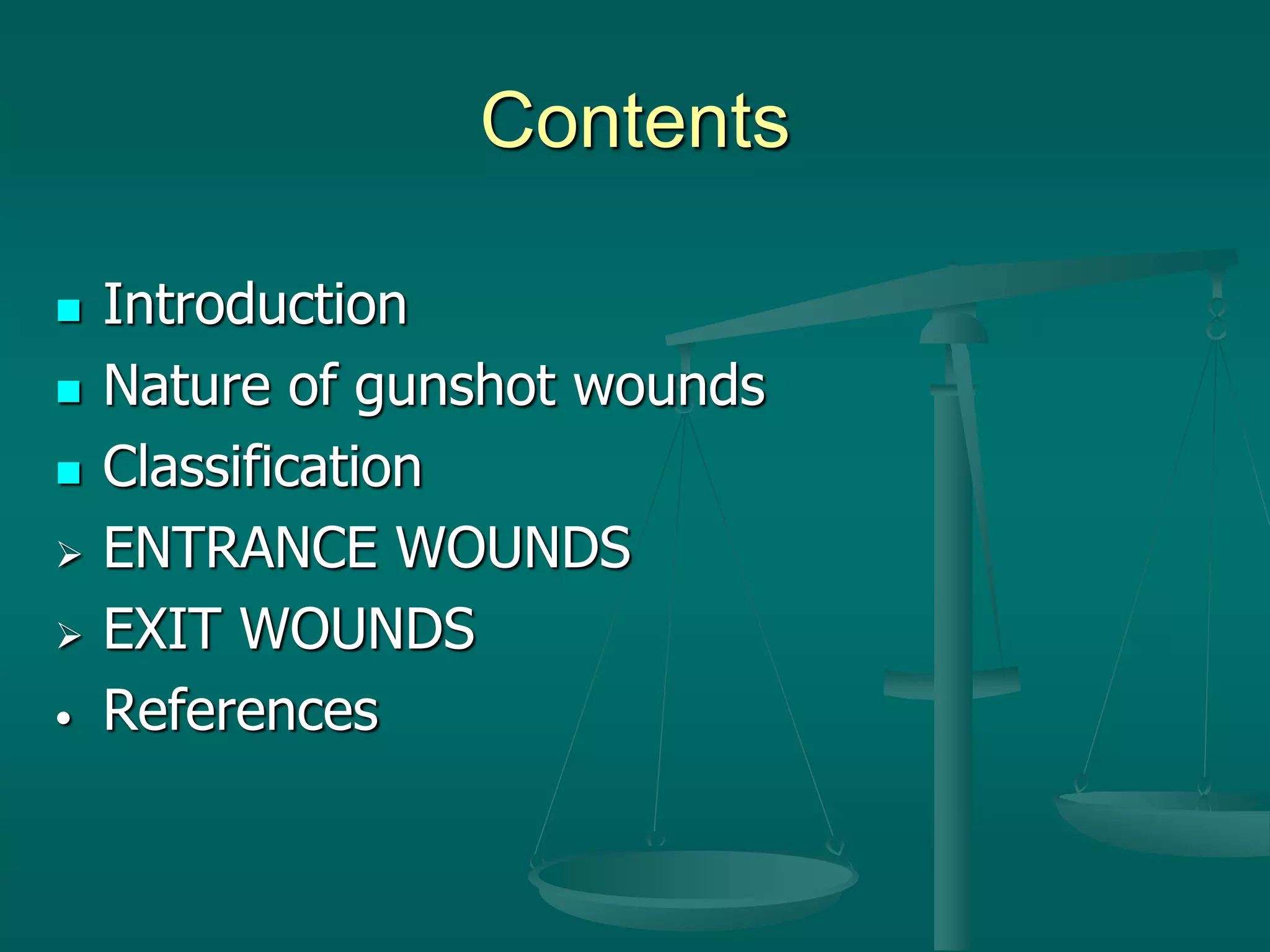 Contents

- Introduction
- Nature of gunshot wounds
- Classification
- ENTRANCE WOUNDS
- EXIT WOUNDS
- References